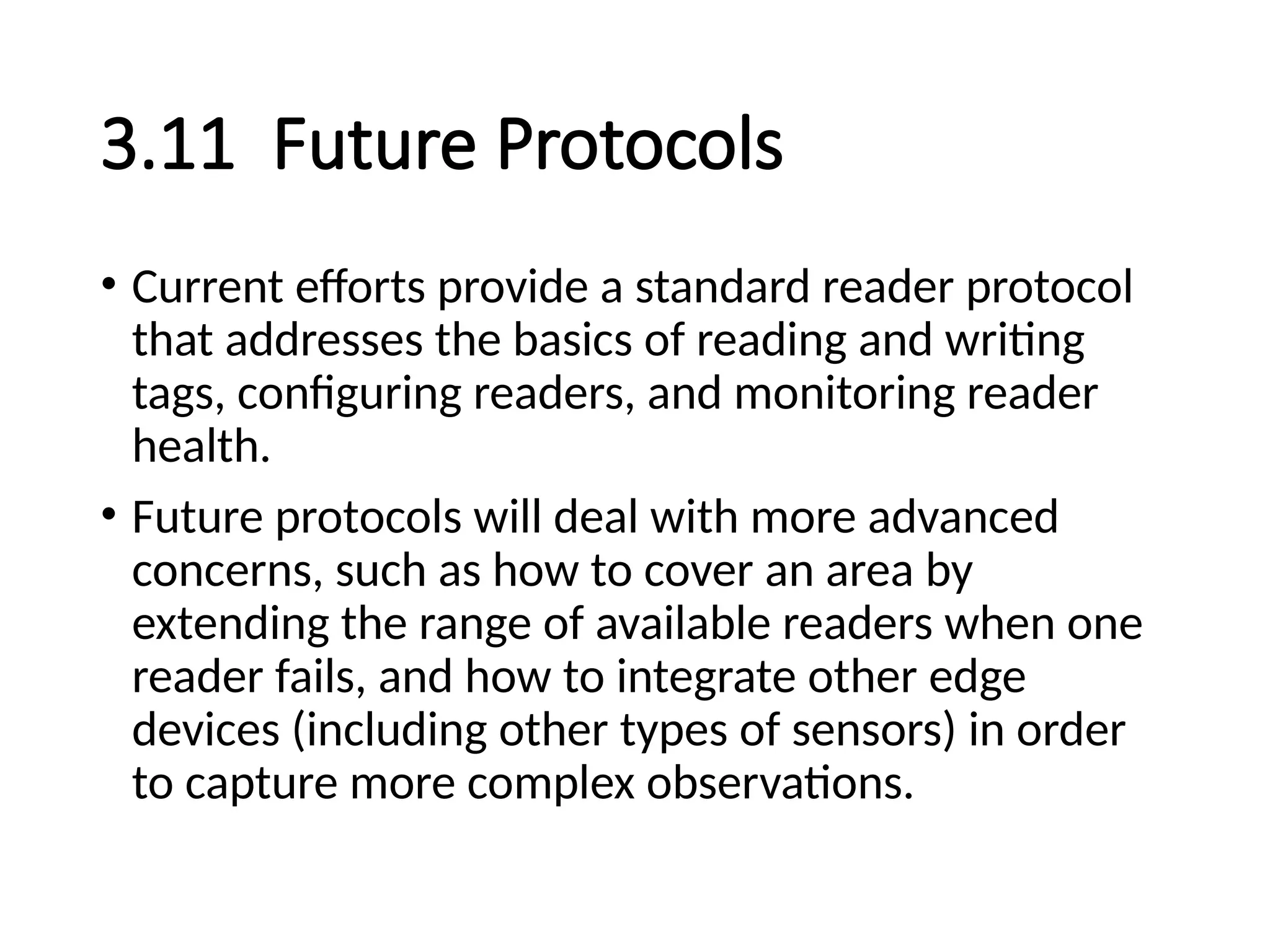 3.11 Future Protocols

• Current efforts provide a standard reader protocol that addresses the basics of reading and writing tags, configuring readers, and monitoring reader health.

• Future protocols will deal with more advanced concerns, such as how to cover an area by extending the range of available readers when one reader fails, and how to integrate other edge devices (including other types of sensors) in order to capture more complex observations.